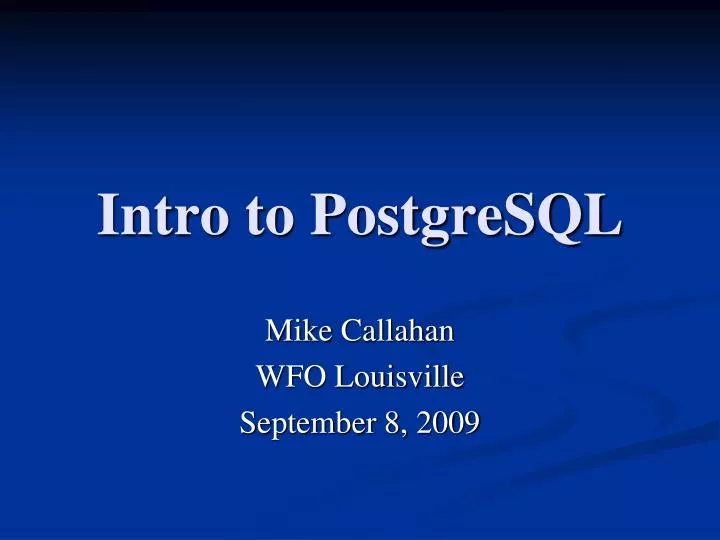 Intro to PostgreSQL

Mike Callahan
WFO Louisville
September 8, 2009